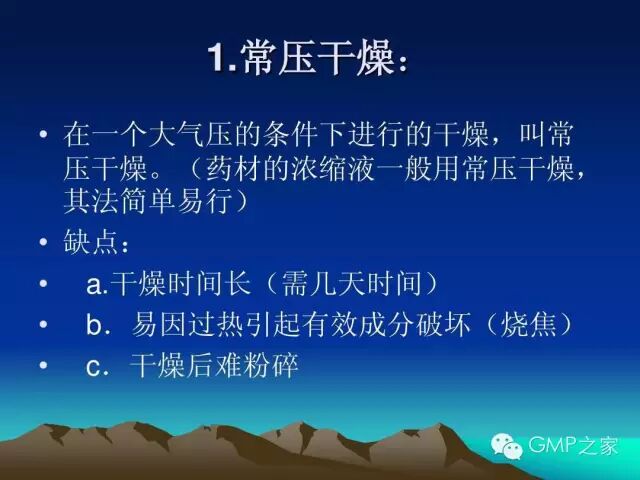 1.常压干燥：

• 在一个大气压的条件下进行的干燥，叫常压干燥。（药材的浓缩液一般用常压干燥，其法简单易行）
• 缺点：
• a.干燥时间长（需几天时间）
• b．易因过热引起有效成分破坏（烧焦）
• c．干燥后难粉碎

GMP之家